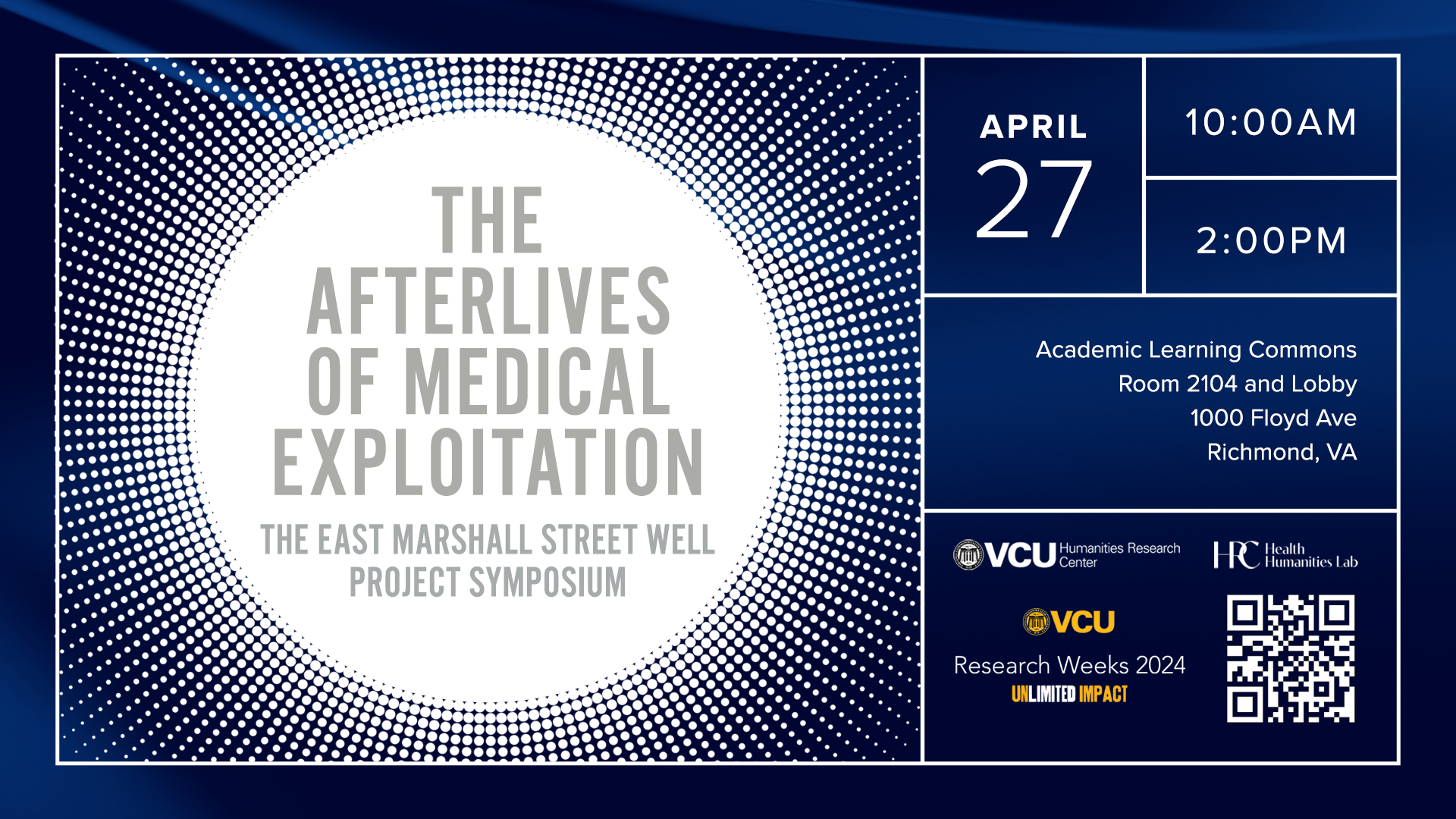 THE AFTERLIVES OF MEDICAL EXPLOITATION

THE EAST MARSHALL STREET WELL PROJECT SYMPOSIUM

APRIL 27

10:00AM

2:00PM

Academic Learning Commons
Room 2104 and Lobby
1000 Floyd Ave
Richmond, VA

VCU Humanities Research Center

HRC Health Humanities Lab

VCU

Research Weeks 2024

UNLIMITED IMPACT